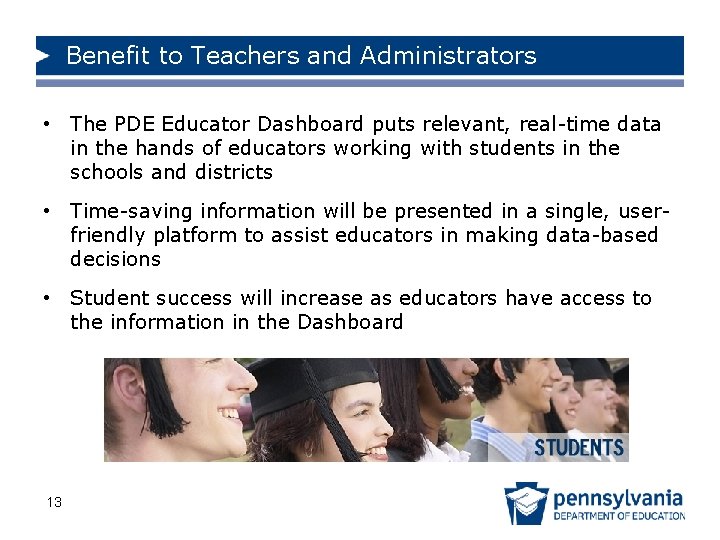 Benefit to Teachers and Administrators

• The PDE Educator Dashboard puts relevant, real-time data in the hands of educators working with students in the schools and districts

• Time-saving information will be presented in a single, user-friendly platform to assist educators in making data-based decisions

• Student success will increase as educators have access to the information in the Dashboard

STUDENTS

13

pennsylvania
DEPARTMENT OF EDUCATION